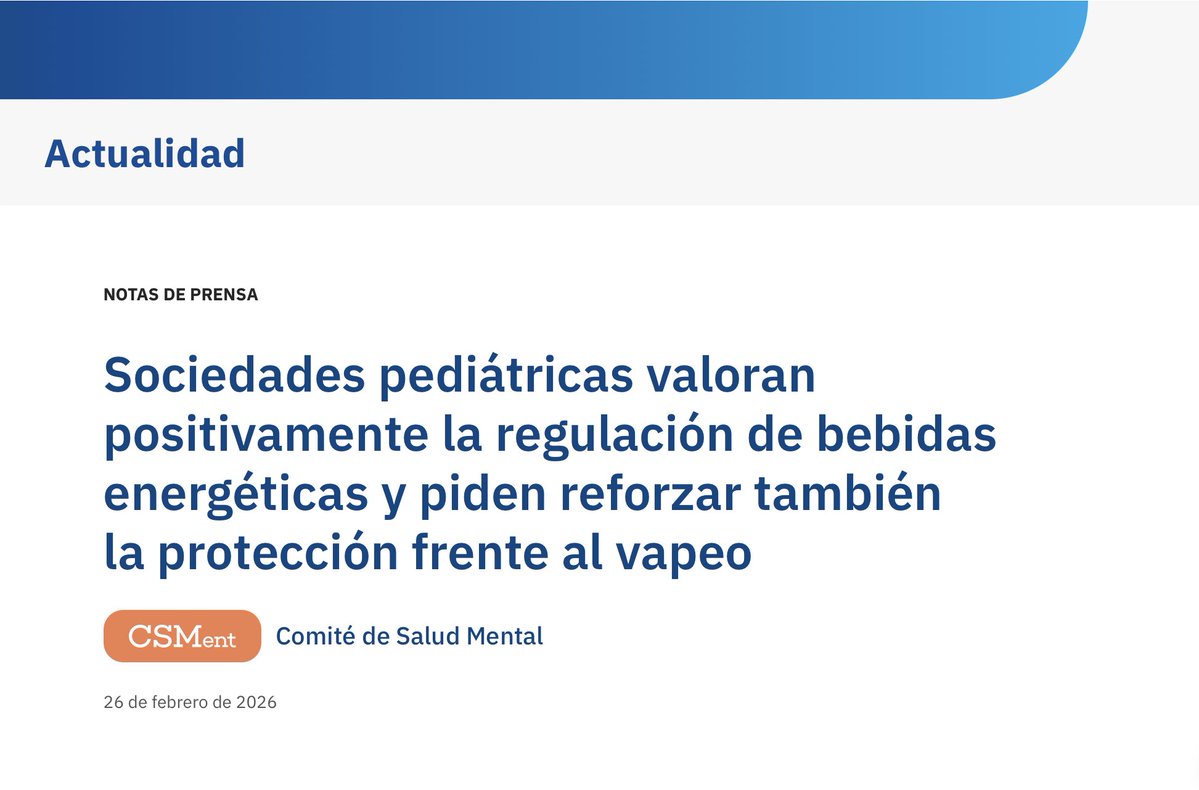 Actualidad

NOTAS DE PRENSA

Sociedades pediátricas valoran positivamente la regulación de bebidas energéticas y piden reforzar también la protección frente al vapeo

CSMent Comité de Salud Mental

26 de febrero de 2026